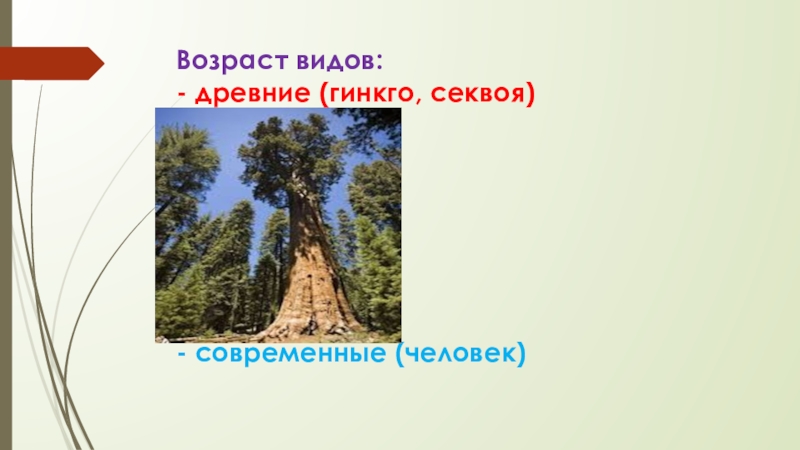 Возраст видов:
- древние (гинкго, секвоя)

- современные (человек)